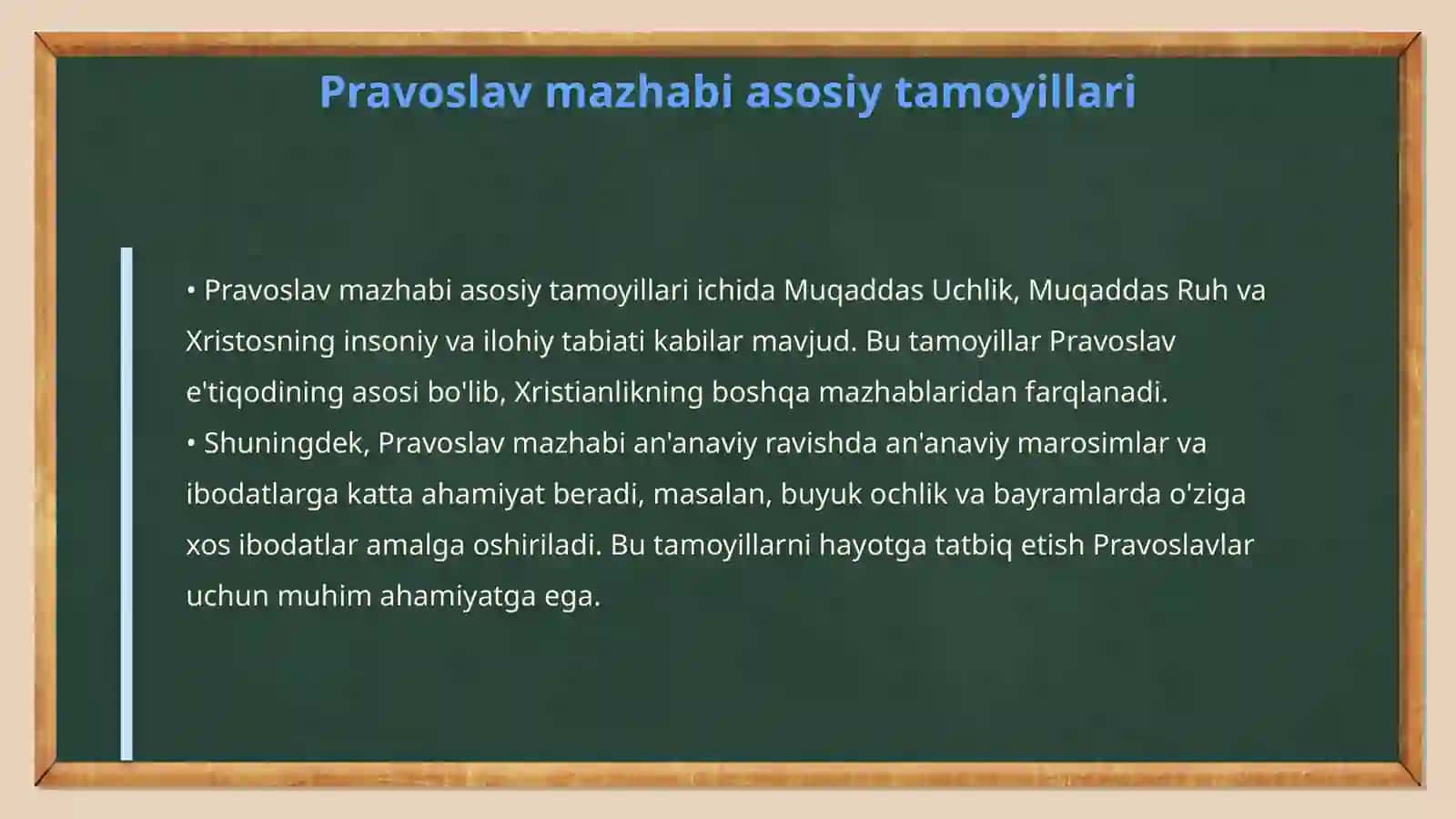 Pravoslav mazhabi asosiy tamoyillari

• Pravoslav mazhabi asosiy tamoyillari ichida Muqaddas Uchlik, Muqaddas Ruh va Xristosning insoniy va ilohiy tabiati kabilar mavjud. Bu tamoyillar Pravoslav e'tiqodining asosi bo'lib, Xristianlikning boshqa mazhablaridan farqlanadi.
• Shuningdek, Pravoslav mazhabi an'anaviy ravishda an'anaviy marosimlar va ibodatlarga katta ahamiyat beradi, masalan, buyuk ochlik va bayramlarda o'ziga xos ibodatlar amalga oshiriladi. Bu tamoyillarni hayotga tatbiq etish Pravoslavlar uchun muhim ahamiyatga ega.